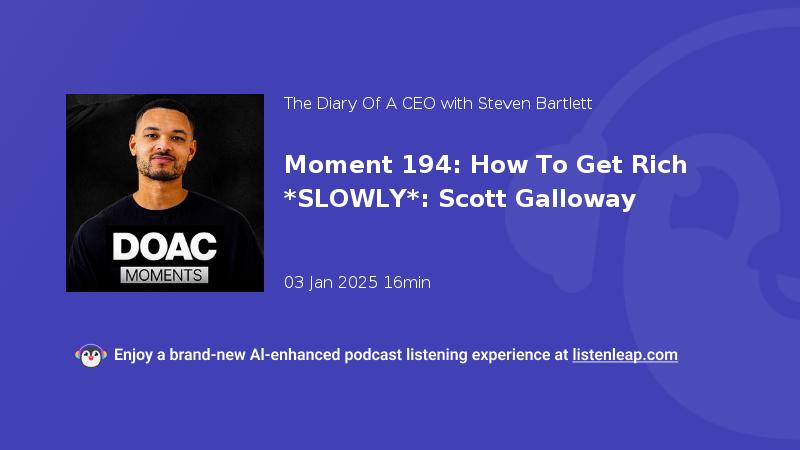 DOAC
MOMENTS

The Diary Of A CEO with Steven Bartlett

Moment 194: How To Get Rich *SLOWLY*: Scott Galloway

03 Jan 2025 16min

Enjoy a brand-new AI-enhanced podcast listening experience at listenleap.com